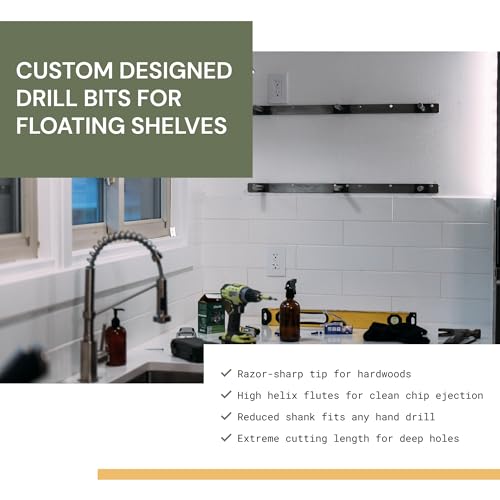 CUSTOM DESIGNED DRILL BITS FOR FLOATING SHELVES

✓ Razor-sharp tip for hardwoods
✓ High helix flutes for clean chip ejection
✓ Reduced shank fits any hand drill
✓ Extreme cutting length for deep holes